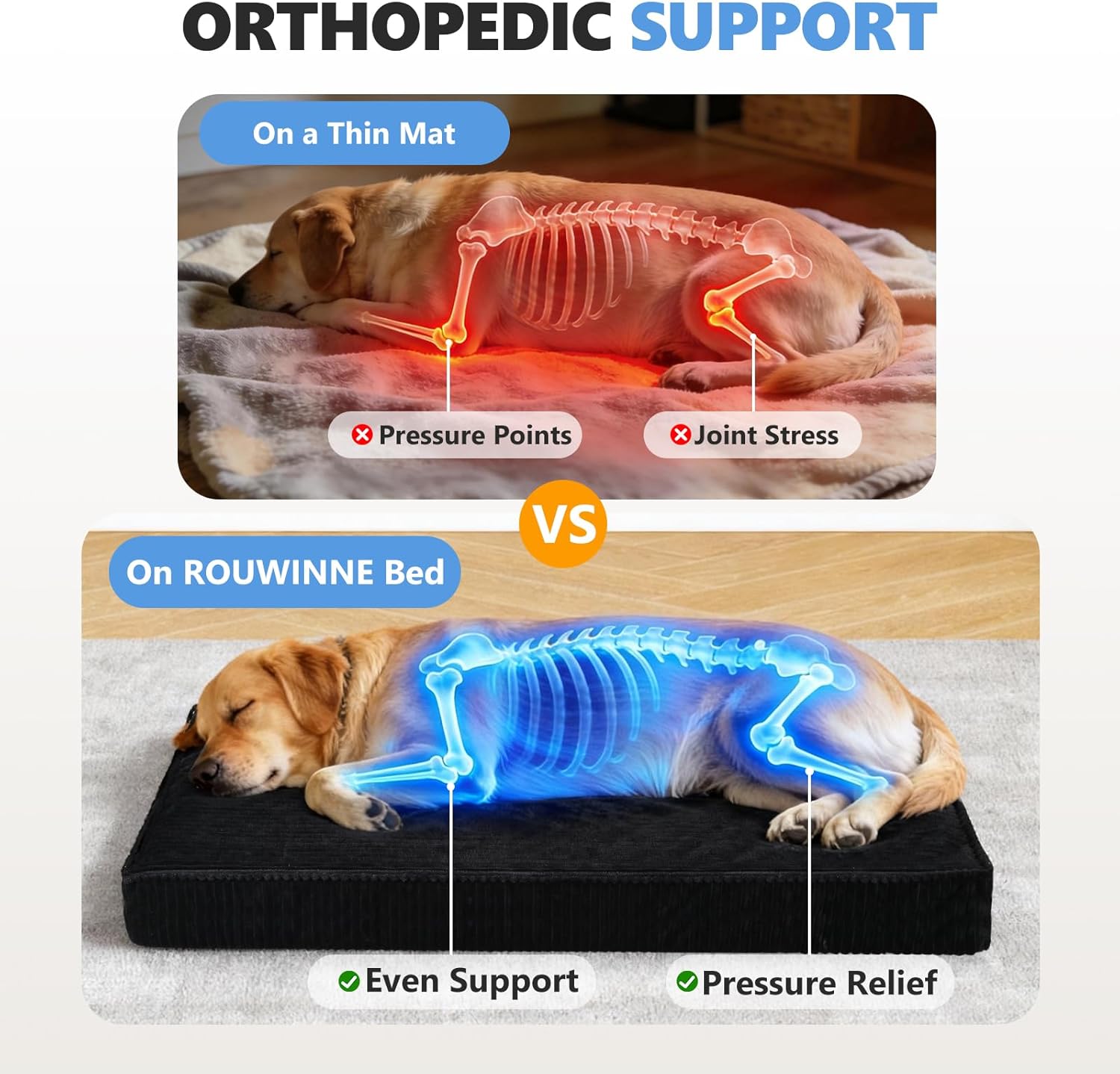 ORTHOPEDIC SUPPORT

On a Thin Mat

Pressure Points

Joint Stress

VS

On ROUWINNE Bed

Even Support

Pressure Relief